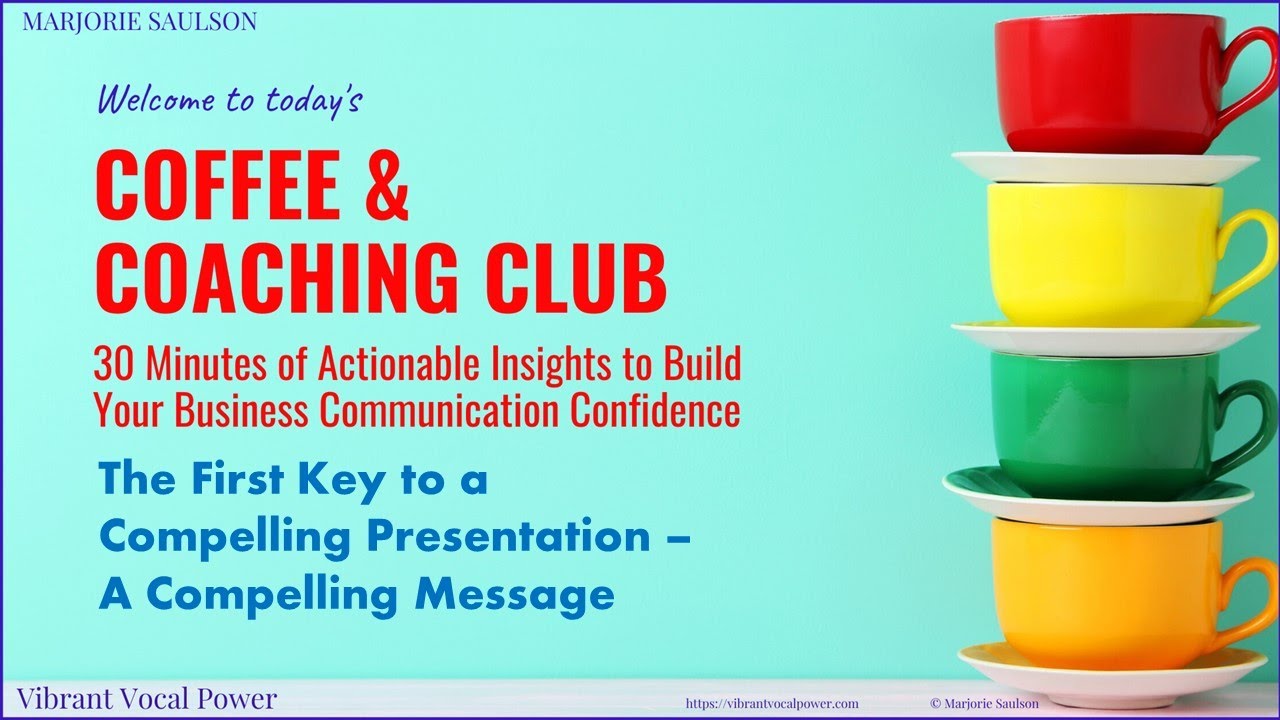 MARJORIE SAULSON

Welcome to today's

COFFEE & COACHING CLUB

30 Minutes of Actionable Insights to Build Your Business Communication Confidence

The First Key to a Compelling Presentation – A Compelling Message

Vibrant Vocal Power

https://vibrantvocalpower.com

© Marjorie Saulson